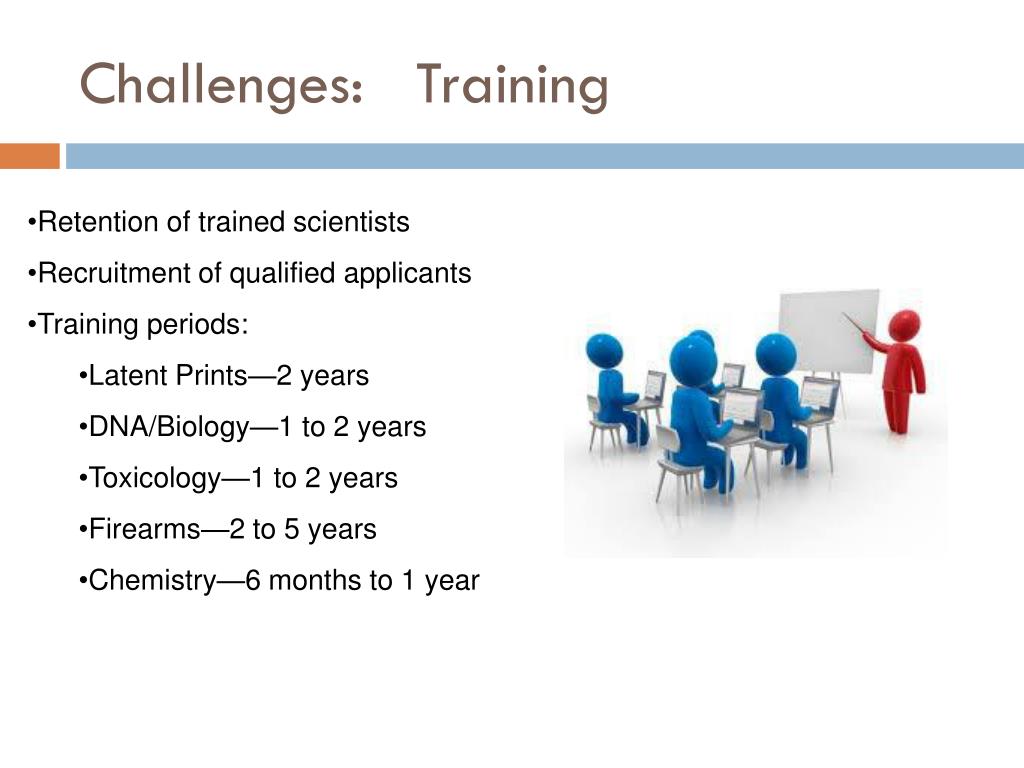 Challenges: Training

•Retention of trained scientists

•Recruitment of qualified applicants

•Training periods:

•Latent Prints—2 years

•DNA/Biology—1 to 2 years

•Toxicology—1 to 2 years

•Firearms—2 to 5 years

•Chemistry—6 months to 1 year